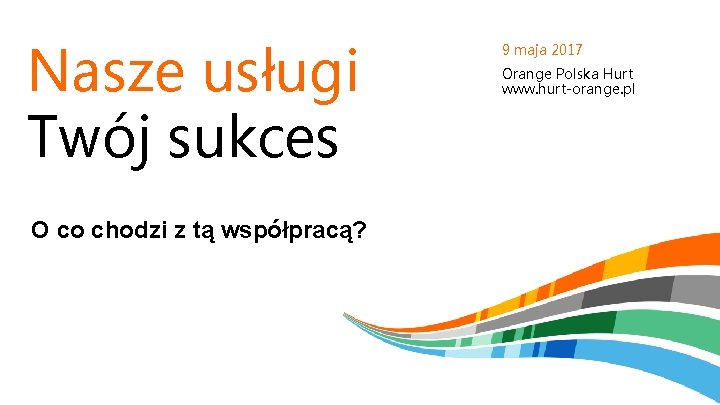 Nasze usługi
Twój sukces

9 maja 2017

Orange Polska Hurt
www.hurt-orange.pl

O co chodzi z tą współpracą?